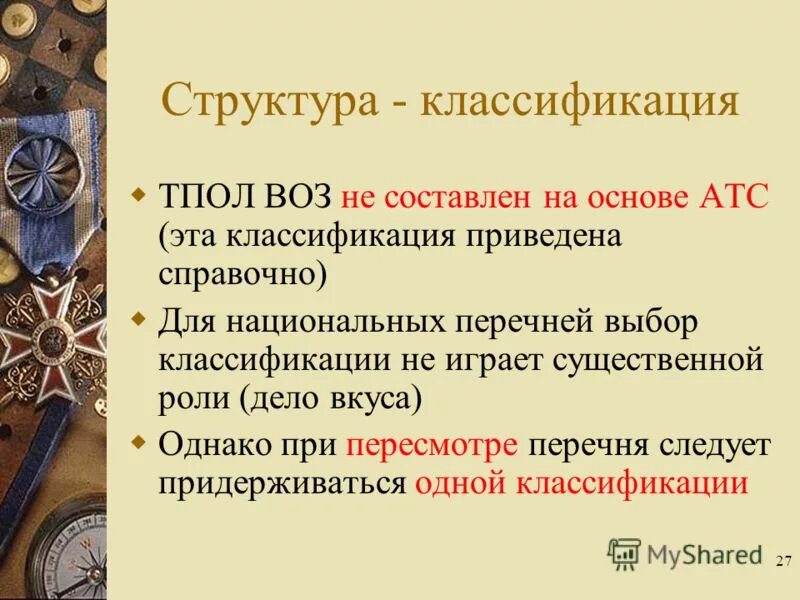 Структура - классификация

ТПОЛ ВОЗ не составлен на основе АТС (эта классификация приведена справочно)

Для национальных перечней выбор классификации не играет существенной роли (дело вкуса)

Однако при пересмотре перечня следует придерживаться одной классификации

MyShared

27